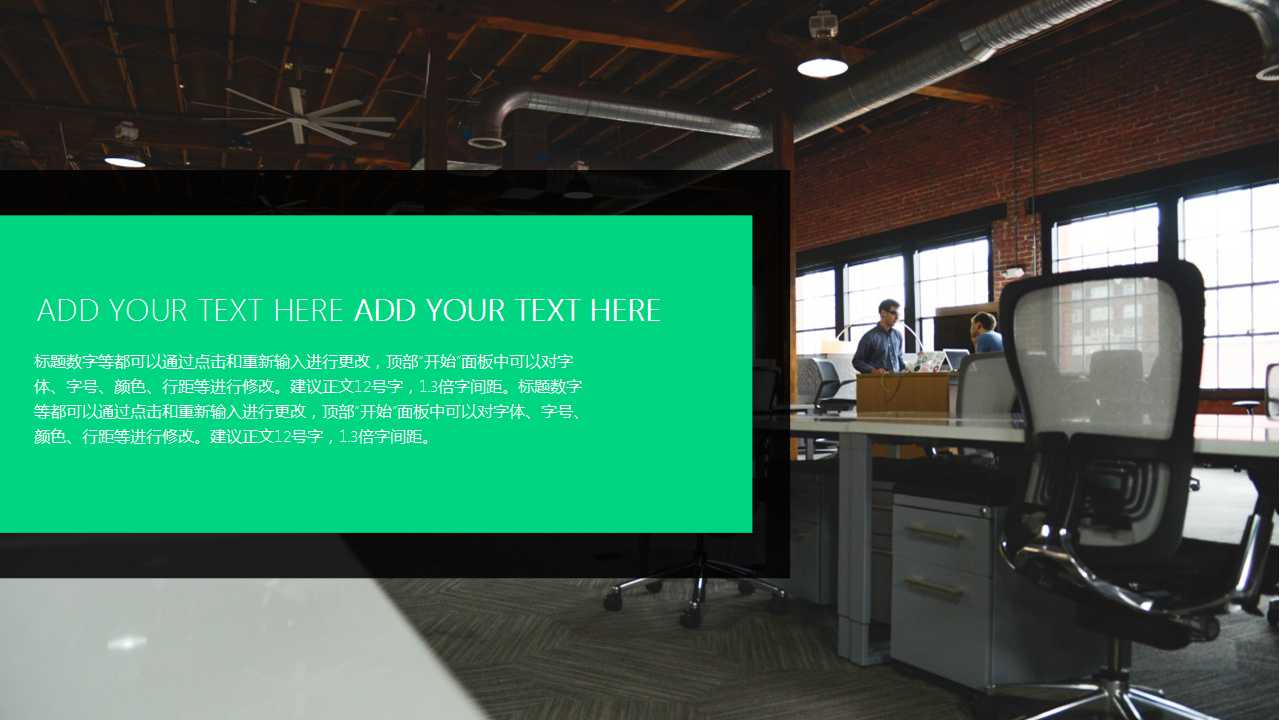 ADD YOUR TEXT HERE ADD YOUR TEXT HERE

标题数字等都可以通过点击和重新输入进行更改，顶部"开始"面板中可以对字体、字号、颜色、行距等进行修改。建议正文12号字，1.3倍字间距。标题数字等都可以通过点击和重新输入进行更改，顶部"开始"面板中可以对字体、字号、颜色、行距等进行修改。建议正文12号字，1.3倍字间距。